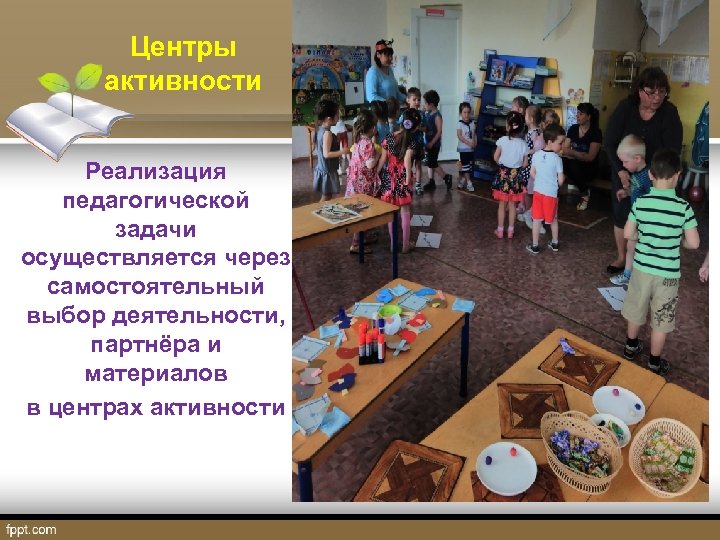 Центры активности

Реализация педагогической задачи осуществляется через самостоятельный выбор деятельности, партнёра и материалов в центрах активности

fppt.com